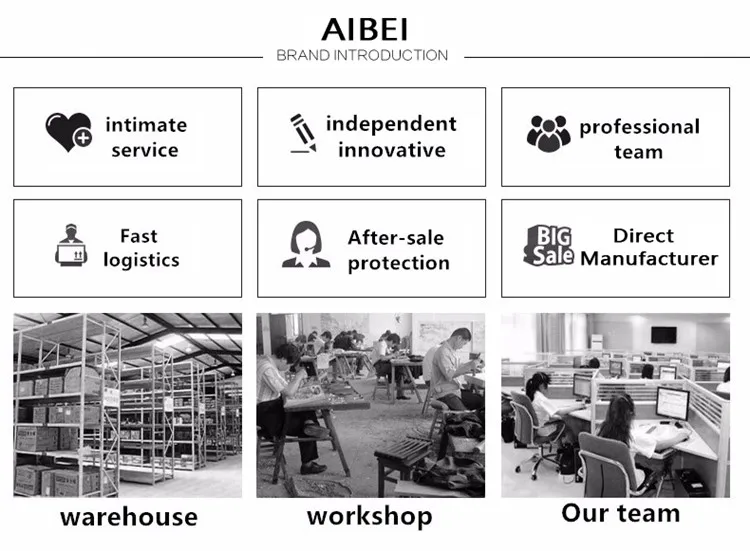 AIBEI
BRAND INTRODUCTION

intimate
service

independent
innovative

professional
team

Fast
logistics

After-sale
protection

BIG
Sale

Direct
Manufacturer

warehouse

workshop

Our team